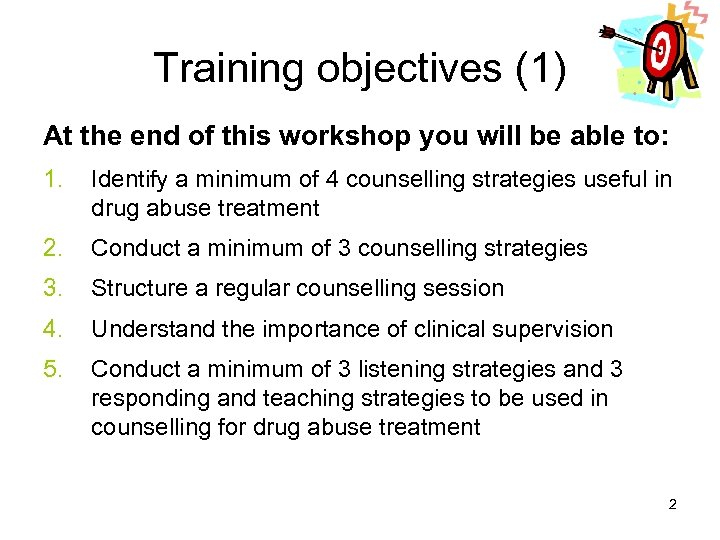 Training objectives (1)

At the end of this workshop you will be able to:

1. Identify a minimum of 4 counselling strategies useful in drug abuse treatment
2. Conduct a minimum of 3 counselling strategies
3. Structure a regular counselling session
4. Understand the importance of clinical supervision
5. Conduct a minimum of 3 listening strategies and 3 responding and teaching strategies to be used in counselling for drug abuse treatment

2